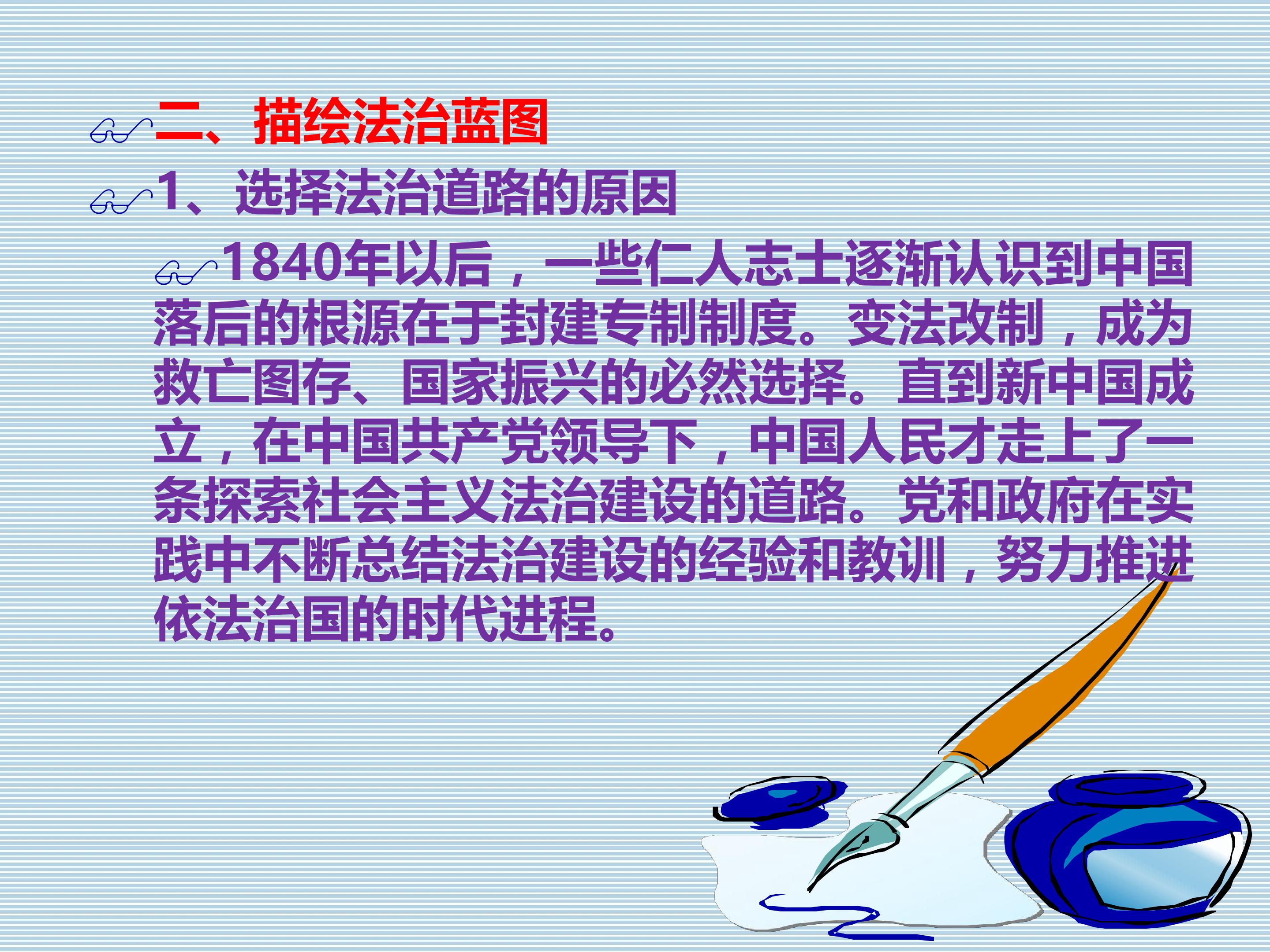 二、描绘法治蓝图

1、选择法治道路的原因

1840年以后，一些仁人志士逐渐认识到中国落后的根源在于封建专制制度。变法改制，成为救亡图存、国家振兴的必然选择。直到新中国成立，在中国共产党领导下，中国人民才走上了一条探索社会主义法治建设的道路。党和政府在实践中不断总结法治建设的经验和教训，努力推进依法治国的时代进程。